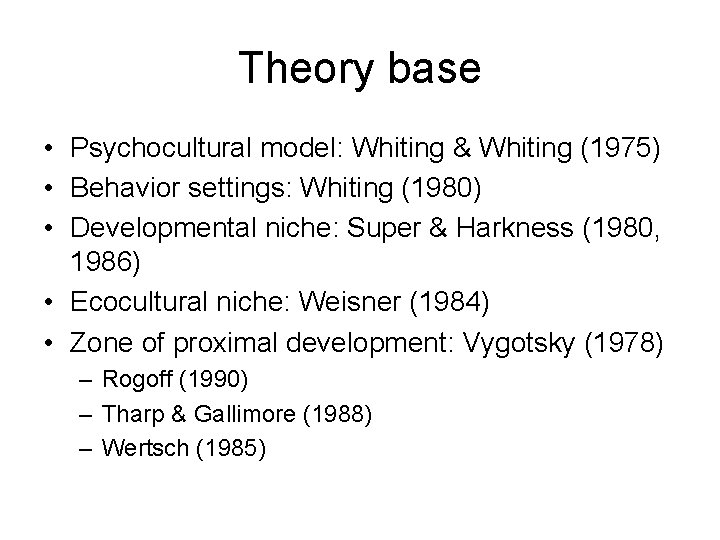 Theory base

• Psychocultural model: Whiting & Whiting (1975)
• Behavior settings: Whiting (1980)
• Developmental niche: Super & Harkness (1980, 1986)
• Ecocultural niche: Weisner (1984)
• Zone of proximal development: Vygotsky (1978)
  – Rogoff (1990)
  – Tharp & Gallimore (1988)
  – Wertsch (1985)